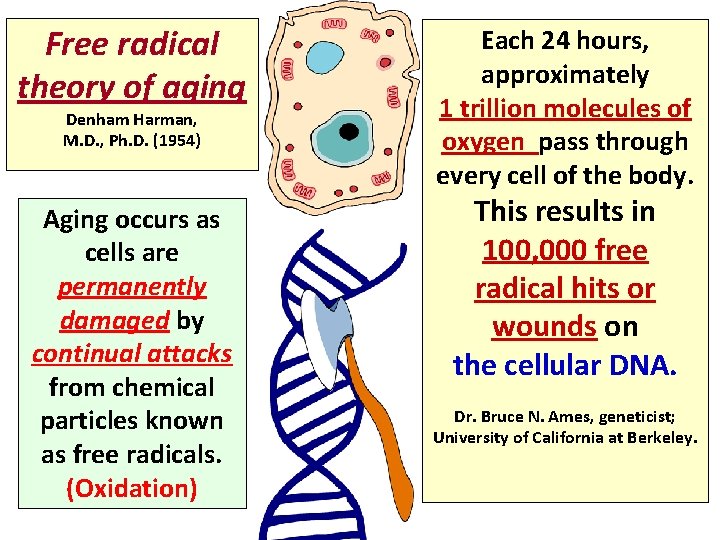 Free radical theory of aging
Denham Harman, M.D., Ph.D. (1954)

Aging occurs as cells are permanently damaged by continual attacks from chemical particles known as free radicals. (Oxidation)

Each 24 hours, approximately 1 trillion molecules of oxygen pass through every cell of the body. This results in 100,000 free radical hits or wounds on the cellular DNA.

Dr. Bruce N. Ames, geneticist; University of California at Berkeley.